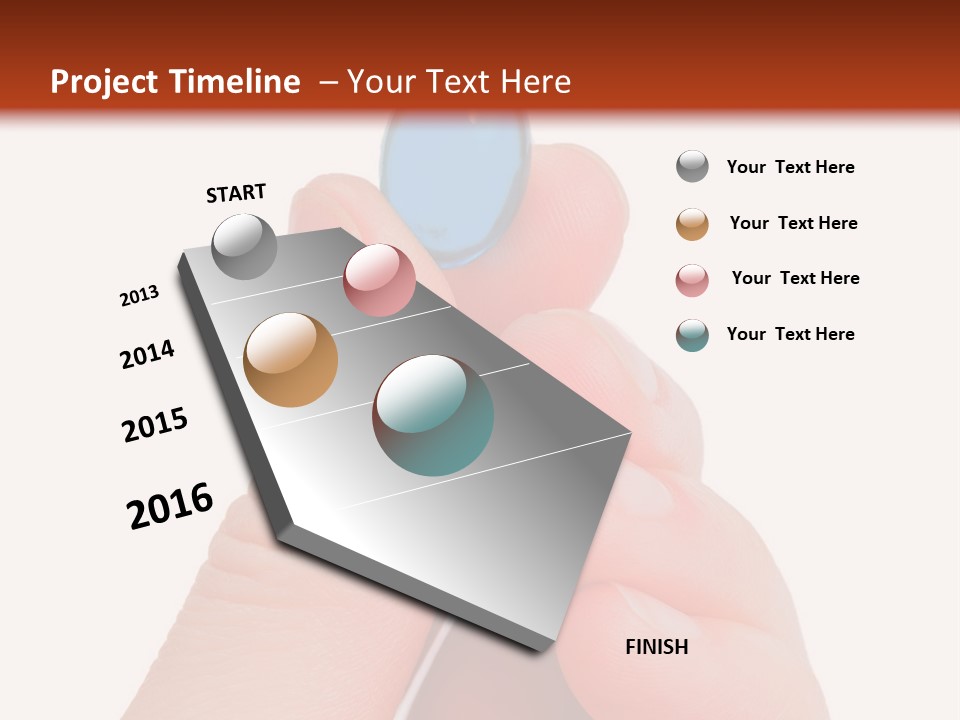 Project Timeline – Your Text Here

START

2013

2014

2015

2016

FINISH

Your Text Here

Your Text Here

Your Text Here

Your Text Here